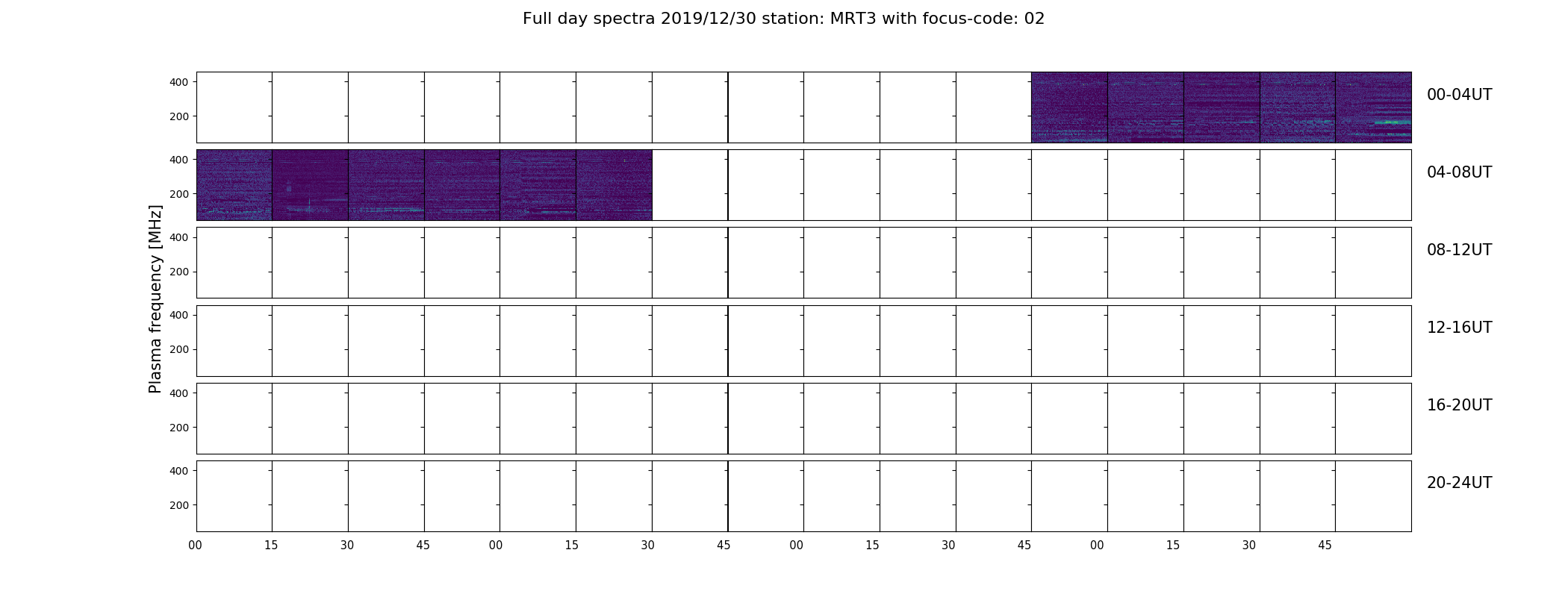 Full day spectra 2019/12/30 station: MRT3 with focus-code: 02

Plasma frequency [MHz]

400
200
00-04UT

400
200
04-08UT

400
200
08-12UT

400
200
12-16UT

400
200
16-20UT

400
200
20-24UT

00 15 30 45 00 15 30 45 00 15 30 45 00 15 30 45